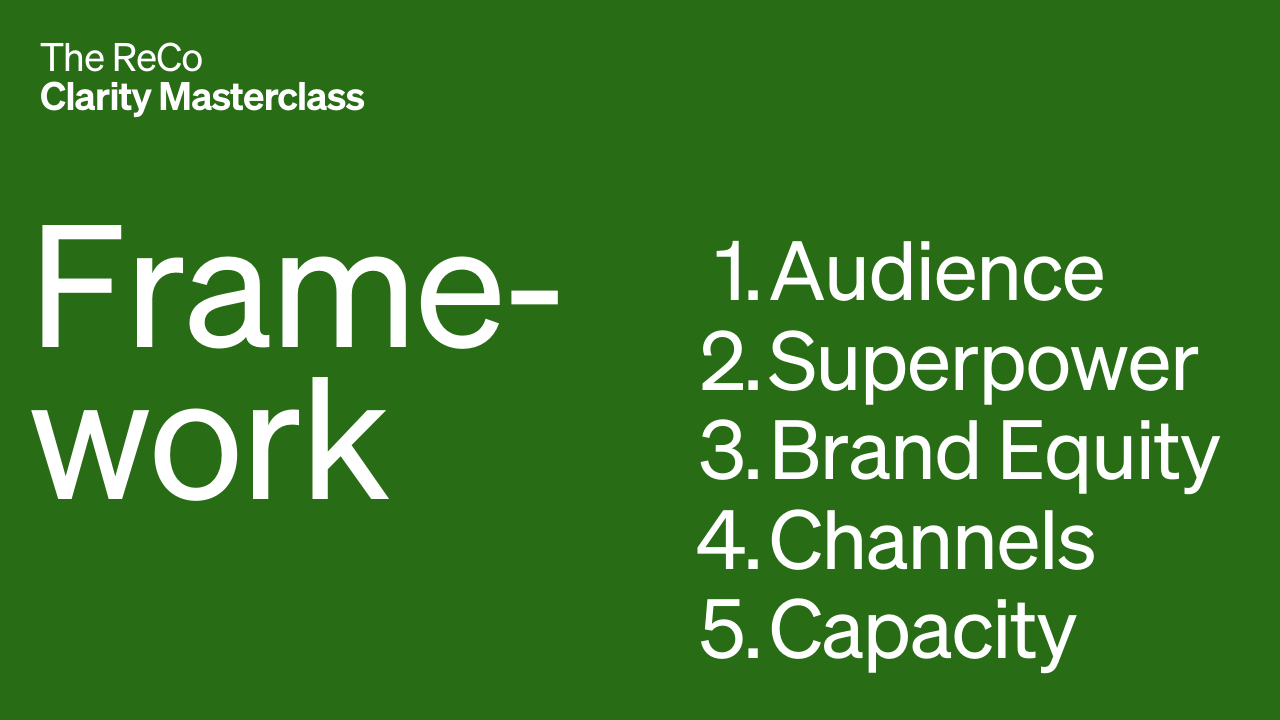 The ReCo
Clarity Masterclass

Framework

1. Audience
2. Superpower
3. Brand Equity
4. Channels
5. Capacity